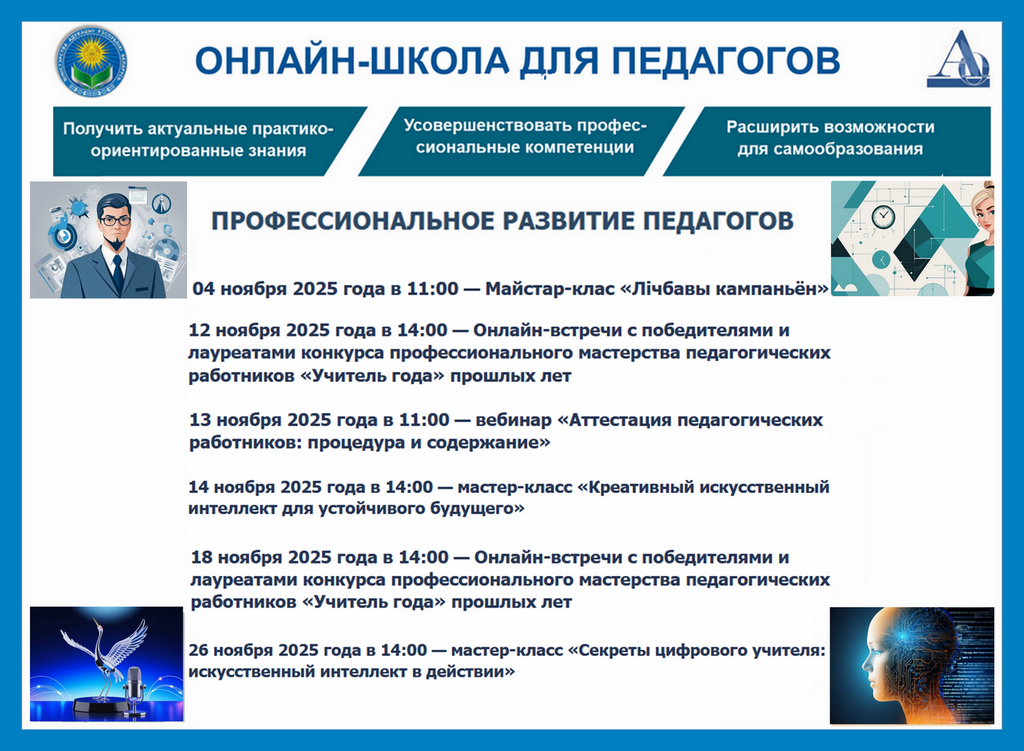 ОНЛАЙН-ШКОЛА ДЛЯ ПЕДАГОГОВ

Получить актуальные практико-ориентированные знания

Усовершенствовать профессиональные компетенции

Расширить возможности для самообразования

ПРОФЕССИОНАЛЬНОЕ РАЗВИТИЕ ПЕДАГОГОВ

04 ноября 2025 года в 11:00 — Майстар-клас «Лічбавы кампаньён»

12 ноября 2025 года в 14:00 — Онлайн-встречи с победителями и лауреатами конкурса профессионального мастерства педагогических работников «Учитель года» прошлых лет

13 ноября 2025 года в 11:00 — вебинар «Аттестация педагогических работников: процедура и содержание»

14 ноября 2025 года в 14:00 — мастер-класс «Креативный искусственный интеллект для устойчивого будущего»

18 ноября 2025 года в 14:00 — Онлайн-встречи с победителями и лауреатами конкурса профессионального мастерства педагогических работников «Учитель года» прошлых лет

26 ноября 2025 года в 14:00 — мастер-класс «Секреты цифрового учителя: искусственный интеллект в действии»